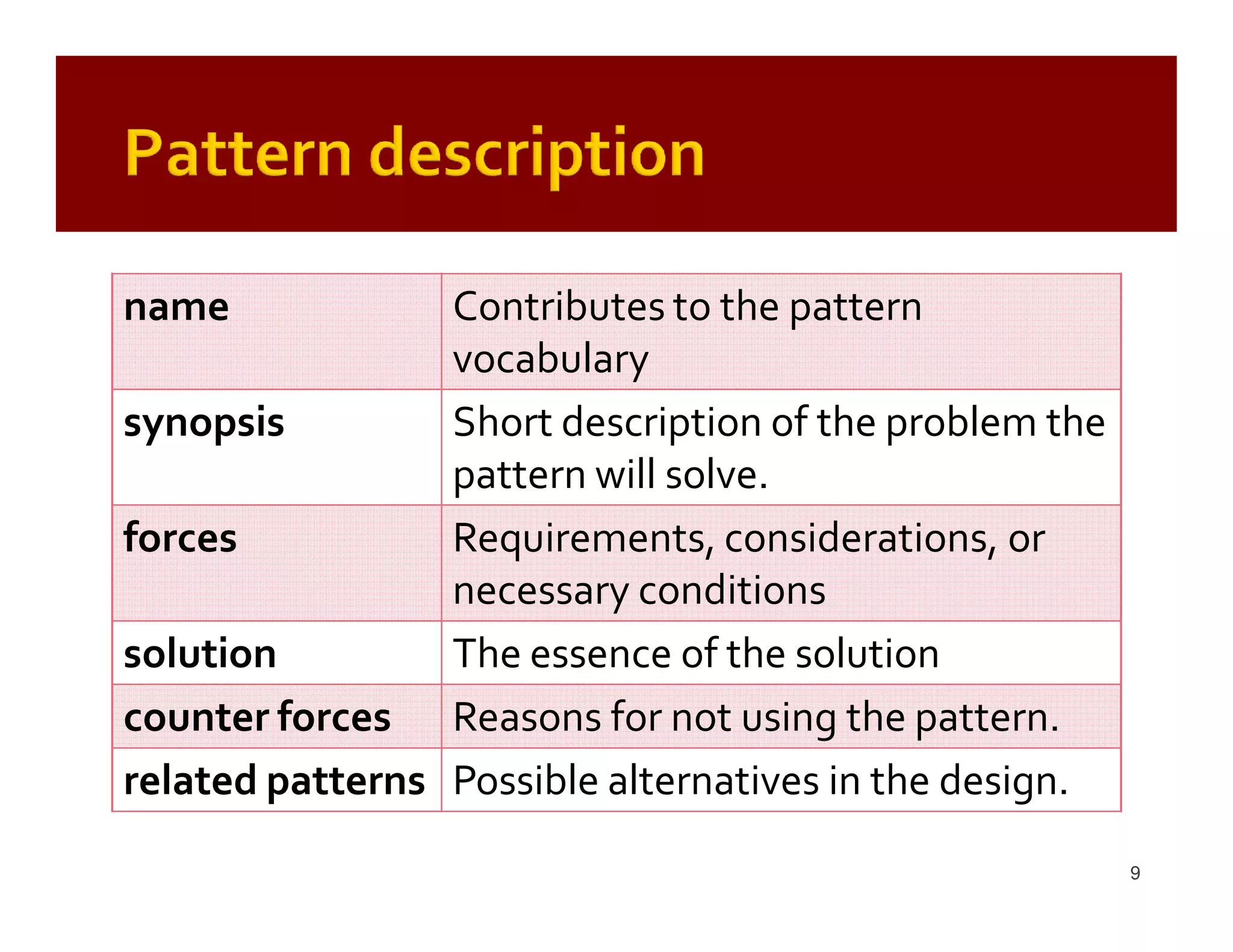 Pattern description

| name | Contributes to the pattern vocabulary |
|---|---|
| synopsis | Short description of the problem the pattern will solve. |
| forces | Requirements, considerations, or necessary conditions |
| solution | The essence of the solution |
| counter forces | Reasons for not using the pattern. |
| related patterns | Possible alternatives in the design. |

9